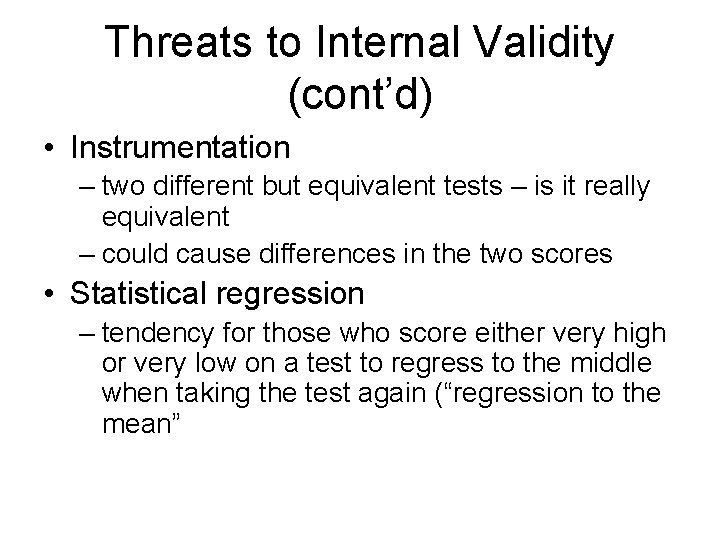 Threats to Internal Validity (cont’d)

• Instrumentation
– two different but equivalent tests – is it really equivalent
– could cause differences in the two scores

• Statistical regression
– tendency for those who score either very high or very low on a test to regress to the middle when taking the test again (“regression to the mean”